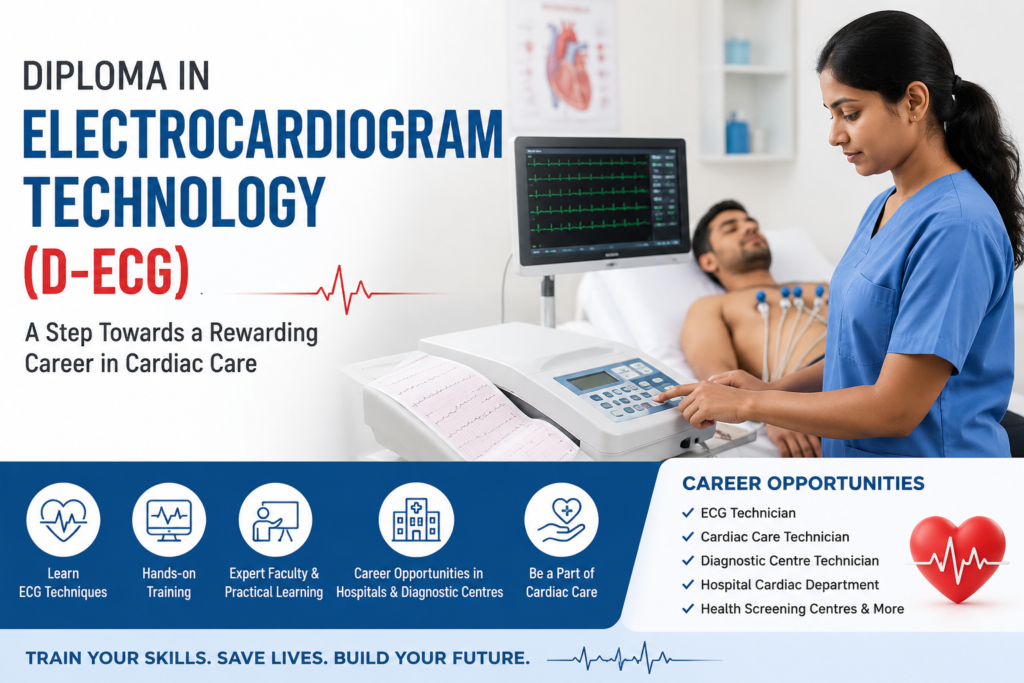 DIPLOMA IN
ELECTROCARDIOGRAM TECHNOLOGY
(D-ECG)

A Step Towards a Rewarding Career in Cardiac Care

Learn ECG Techniques

Hands-on Training

Expert Faculty & Practical Learning

Career Opportunities in Hospitals & Diagnostic Centres

Be a Part of Cardiac Care

CAREER OPPORTUNITIES
✓ ECG Technician
✓ Cardiac Care Technician
✓ Diagnostic Centre Technician
✓ Hospital Cardiac Department
✓ Health Screening Centres & More

TRAIN YOUR SKILLS. SAVE LIVES. BUILD YOUR FUTURE.